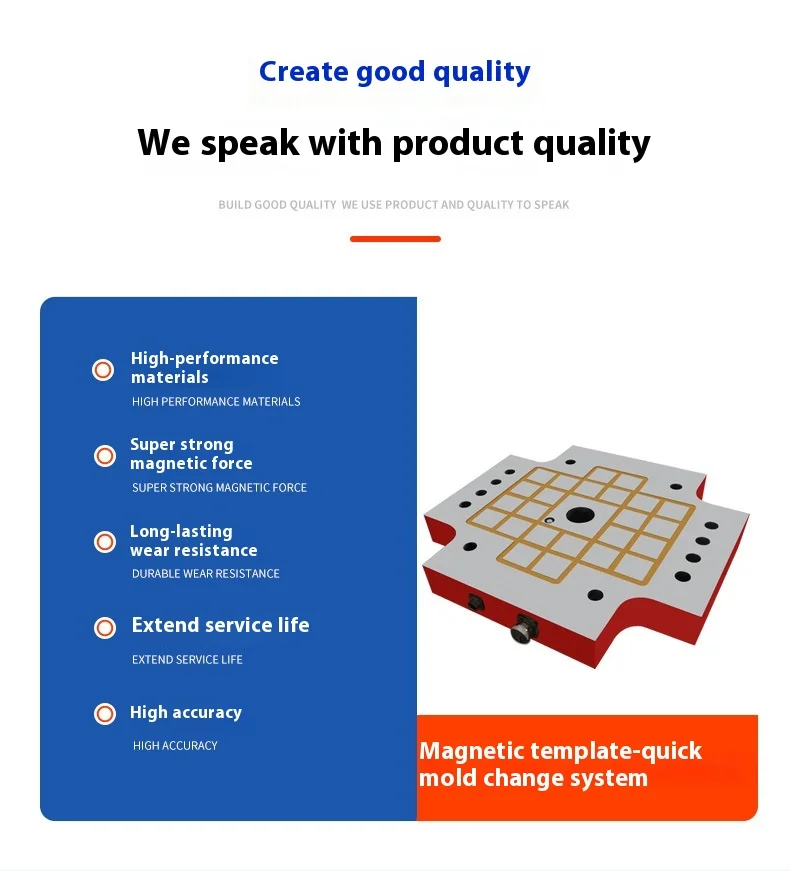 Create good quality

We speak with product quality

BUILD GOOD QUALITY WE USE PRODUCT AND QUALITY TO SPEAK

High-performance materials
HIGH PERFORMANCE MATERIALS

Super strong magnetic force
SUPER STRONG MAGNETIC FORCE

Long-lasting wear resistance
DURABLE WEAR RESISTANCE

Extend service life
EXTEND SERVICE LIFE

High accuracy
HIGH ACCURACY

Magnetic template-quick mold change system